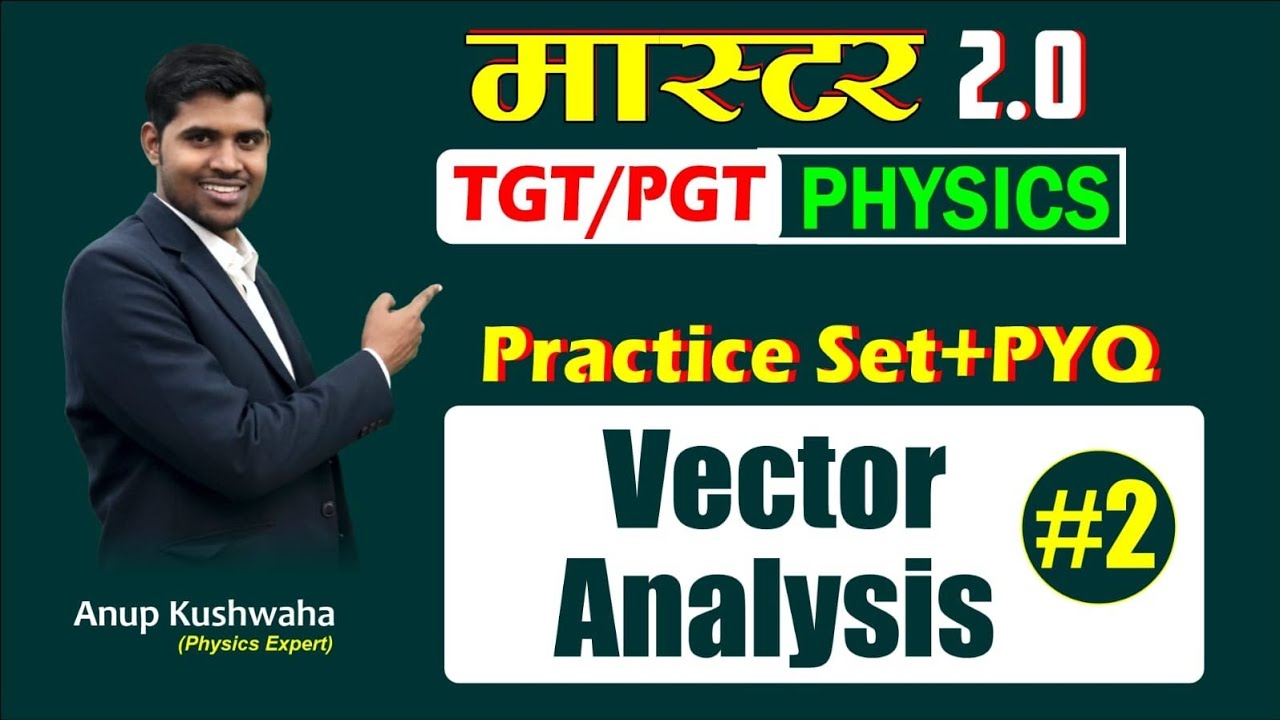 मास्टर 2.0

TGT/PGT PHYSICS

Practice Set+PYQ

Vector Analysis

#2

Anup Kushwaha
(Physics Expert)